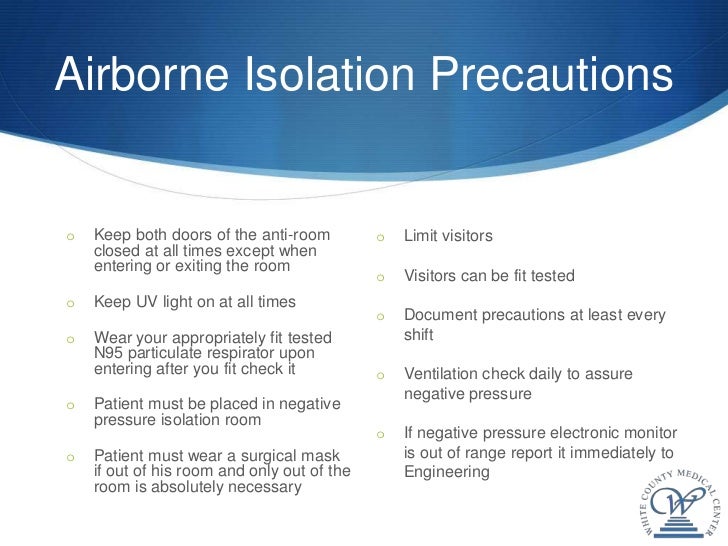 Airborne Isolation Precautions

o Keep both doors of the anti-room closed at all times except when entering or exiting the room

o Keep UV light on at all times

o Wear your appropriately fit tested N95 particulate respirator upon entering after you fit check it

o Patient must be placed in negative pressure isolation room

o Patient must wear a surgical mask if out of his room and only out of the room is absolutely necessary

o Limit visitors

o Visitors can be fit tested

o Document precautions at least every shift

o Ventilation check daily to assure negative pressure

o If negative pressure electronic monitor is out of range report it immediately to Engineering

WHITE COUNTY MEDICAL CENTER
W